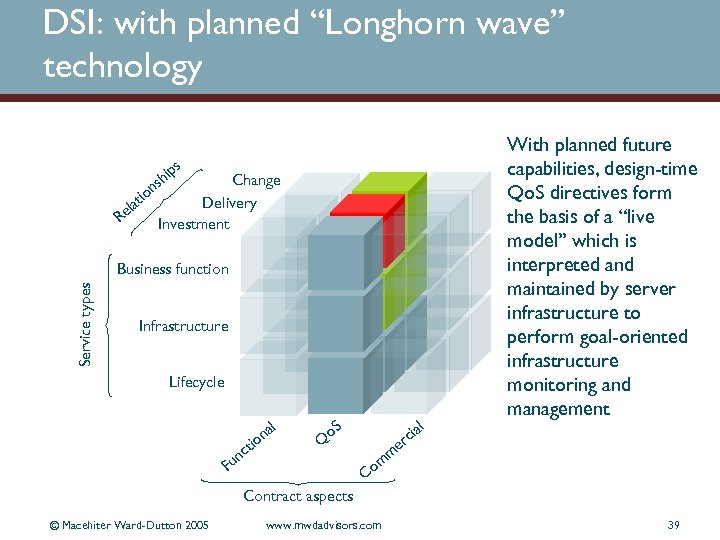 DSI: with planned "Longhorn wave" technology

Relationships
Change
Delivery
Investment

Service types
Business function
Infrastructure
Lifecycle

Functional
QoS
Commercial
Contract aspects

With planned future capabilities, design-time QoS directives form the basis of a "live model" which is interpreted and maintained by server infrastructure to perform goal-oriented infrastructure monitoring and management

© Macehiter Ward-Dutton 2005
www.mwdadvisors.com
39